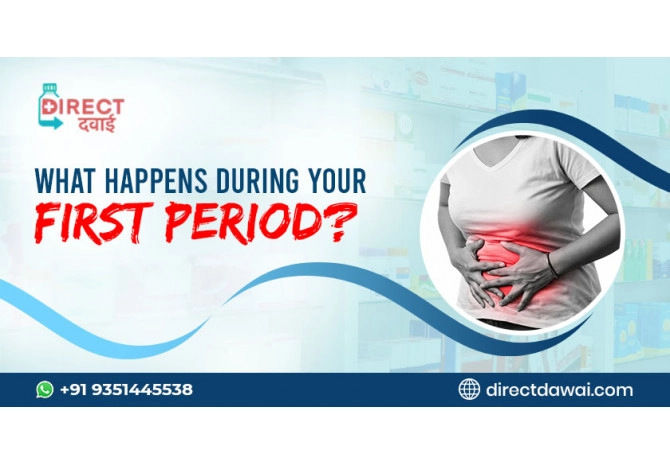 DIRECT
दवाई

WHAT HAPPENS DURING YOUR
FIRST PERIOD?

+91 9351445538

directdawai.com